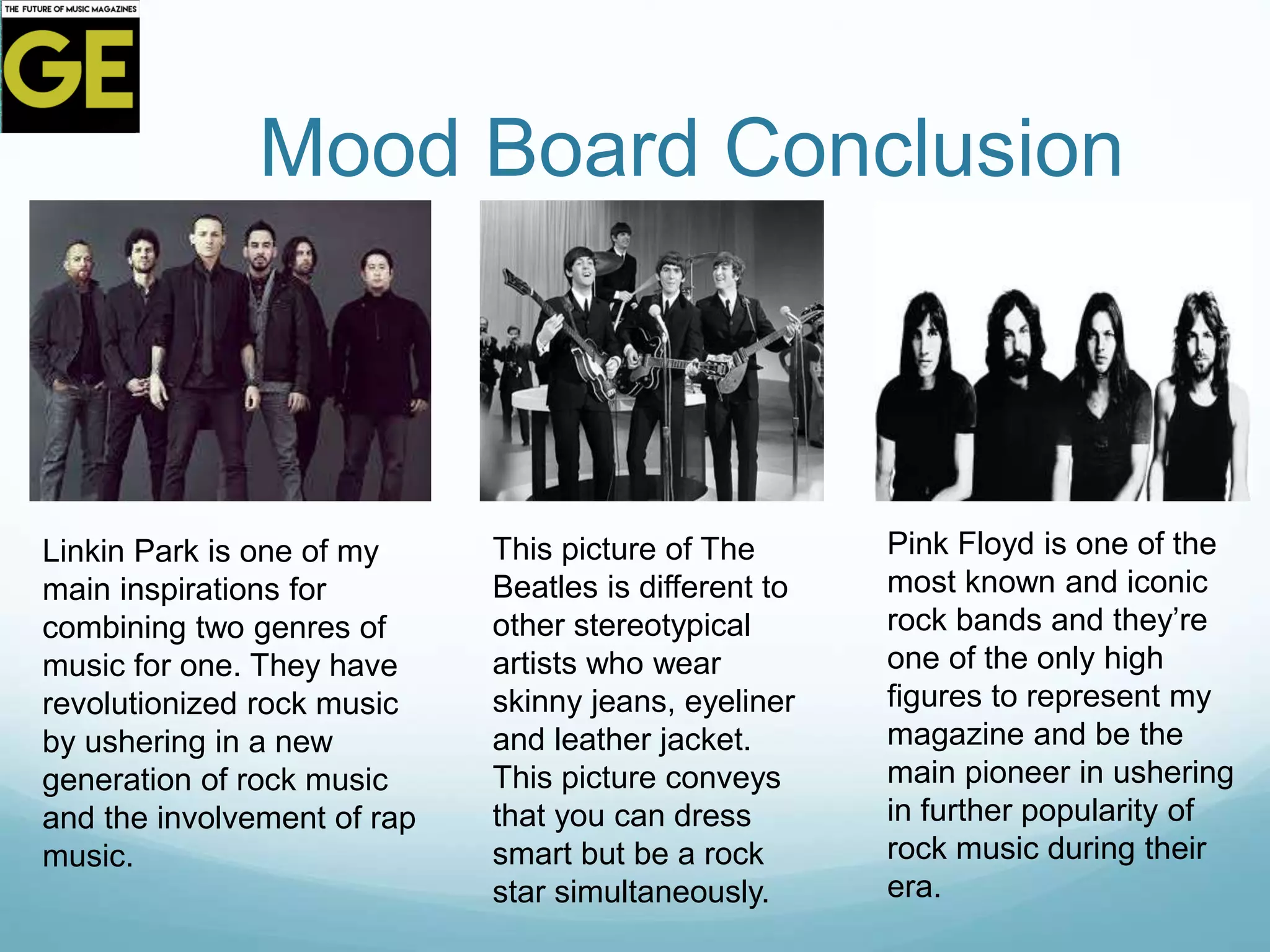 THE FUTURE OF MUSIC MAGAZINES
GE

Mood Board Conclusion

Linkin Park is one of my main inspirations for combining two genres of music for one. They have revolutionized rock music by ushering in a new generation of rock music and the involvement of rap music.

This picture of The Beatles is different to other stereotypical artists who wear skinny jeans, eyeliner and leather jacket. This picture conveys that you can dress smart but be a rock star simultaneously.

Pink Floyd is one of the most known and iconic rock bands and they're one of the only high figures to represent my magazine and be the main pioneer in ushering in further popularity of rock music during their era.